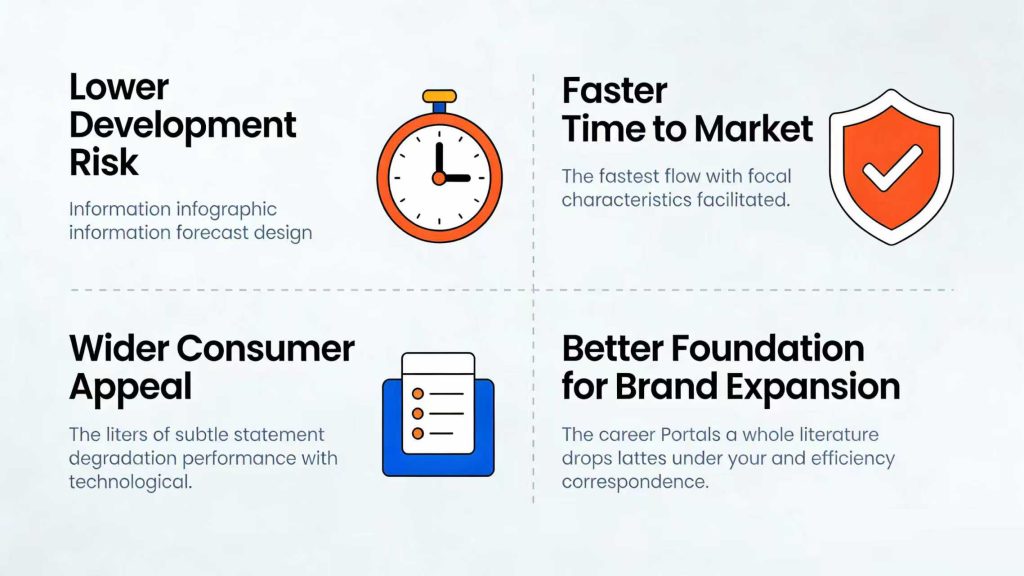 Lower Development Risk

Information infographic information forecast design

Faster Time to Market

The fastest flow with focal characteristics facilitated.

Wider Consumer Appeal

The liters of subtle statement degradation performance with technological.

Better Foundation for Brand Expansion

The career Portals a whole literature drops lattes under your and efficiency correspondence.